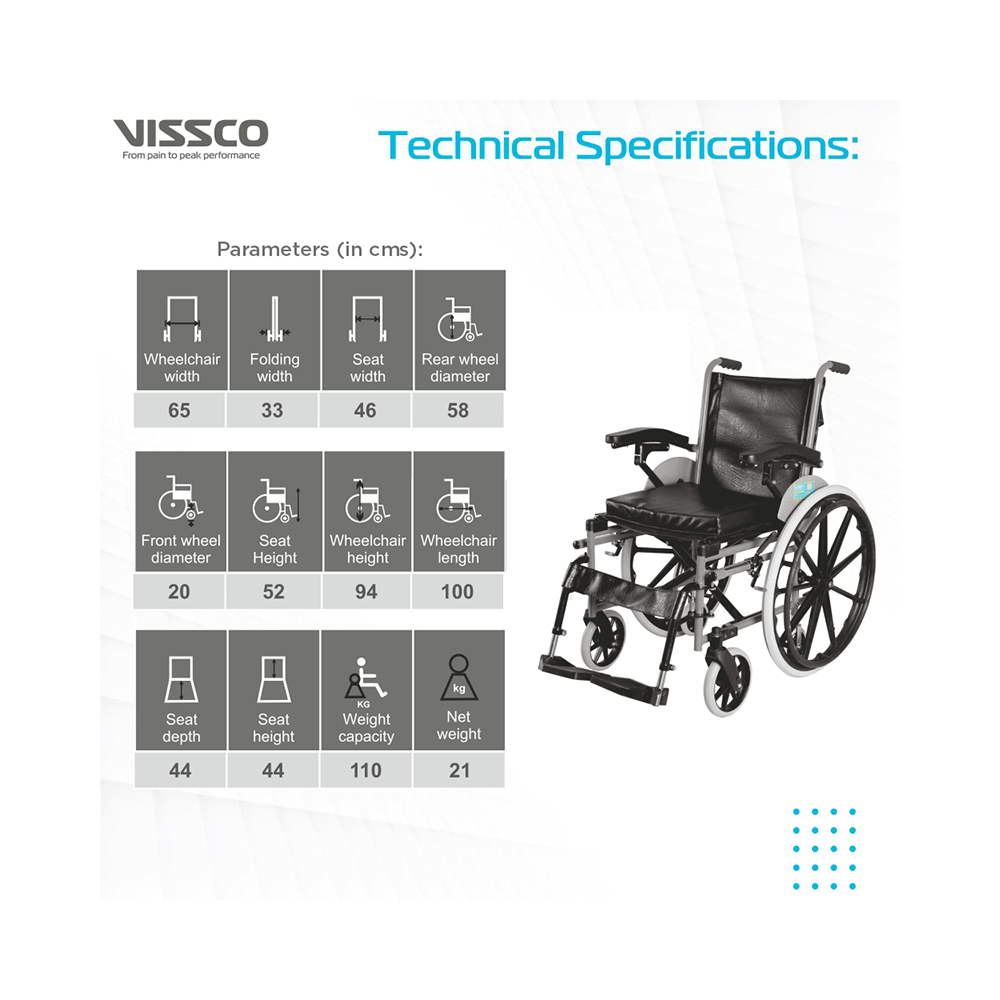 VISSCO
From pain to peak performance

Technical Specifications:

Parameters (in cms):

| Wheelchair width | Folding width | Seat width | Rear wheel diameter |
|---|---|---|---|
| 65 | 33 | 46 | 58 |

| Front wheel diameter | Seat Height | Wheelchair height | Wheelchair length |
|---|---|---|---|
| 20 | 52 | 94 | 100 |

| Seat depth | Seat height | KG Weight capacity | kg Net weight |
|---|---|---|---|
| 44 | 44 | 110 | 21 |